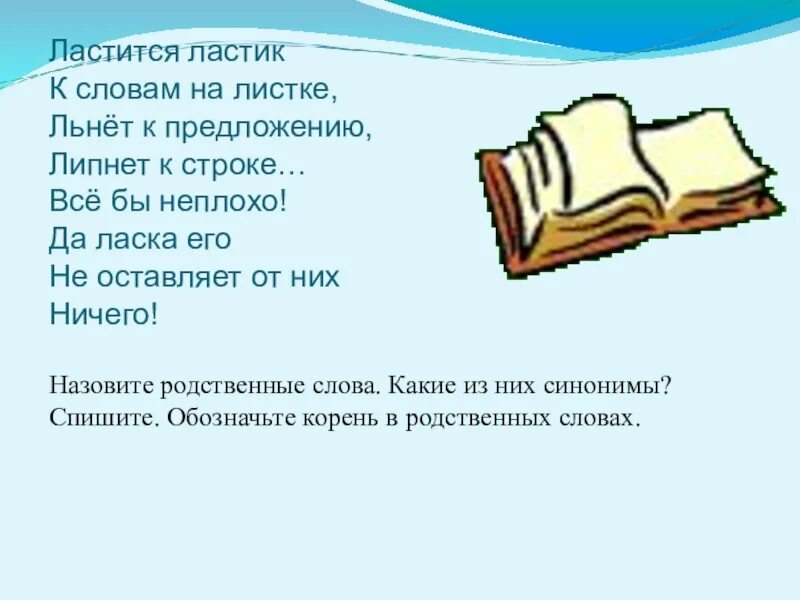 Ластится ластик
К словам на листке,
Льнёт к предложению,
Липнет к строке…
Всё бы неплохо!
Да ласка его
Не оставляет от них
Ничего!

Назовите родственные слова. Какие из них синонимы? Спишите. Обозначьте корень в родственных словах.